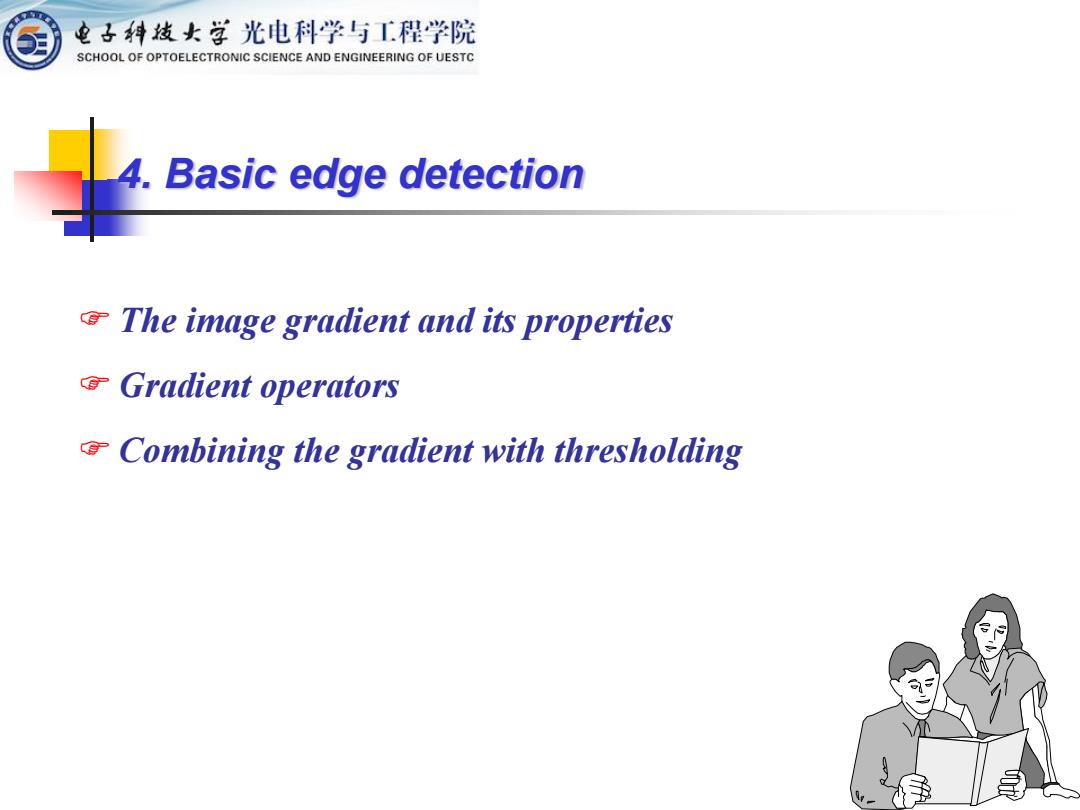 电子科技大学 光电科学与工程学院
SCHOOL OF OPTOELECTRONIC SCIENCE AND ENGINEERING OF UESTC

4. Basic edge detection

☞ The image gradient and its properties
☞ Gradient operators
☞ Combining the gradient with thresholding